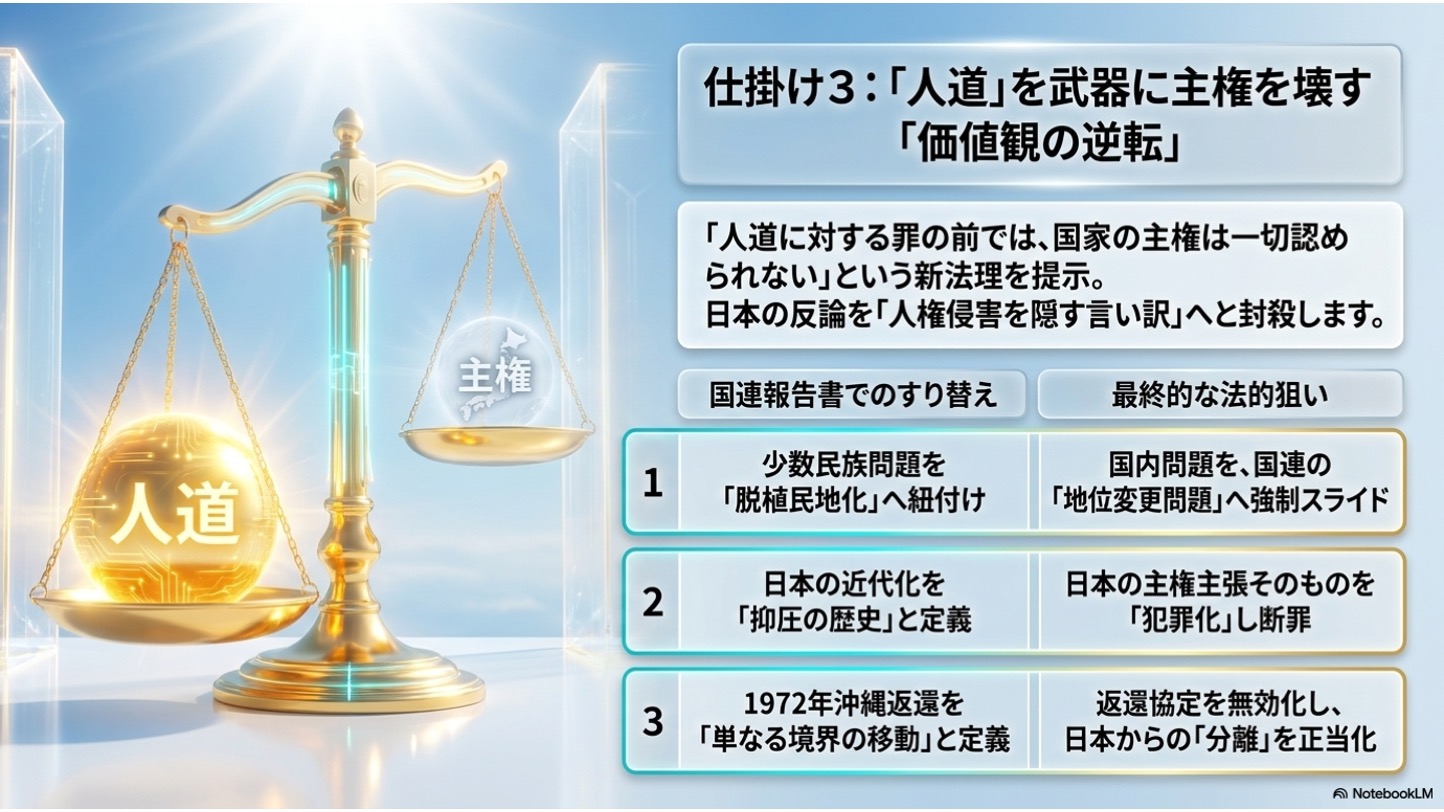 人道

主権

仕掛け3：「人道」を武器に主権を壊す「価値観の逆転」

「人道に対する罪の前では、国家の主権は一切認められない」という新法理を提示。
日本の反論を「人権侵害を隠す言い訳」へと封殺します。

|  | 国連報告書でのすり替え | 最終的な法的狙い |
|---|---|---|
| 1 | 少数民族問題を「脱植民地化」へ紐付け | 国内問題を、国連の「地位変更問題」へ強制スライド |
| 2 | 日本の近代化を「抑圧の歴史」と定義 | 日本の主権主張そのものを「犯罪化」し断罪 |
| 3 | 1972年沖縄返還を「単なる境界の移動」と定義 | 返還協定を無効化し、日本からの「分離」を正当化 |

NotebookLM